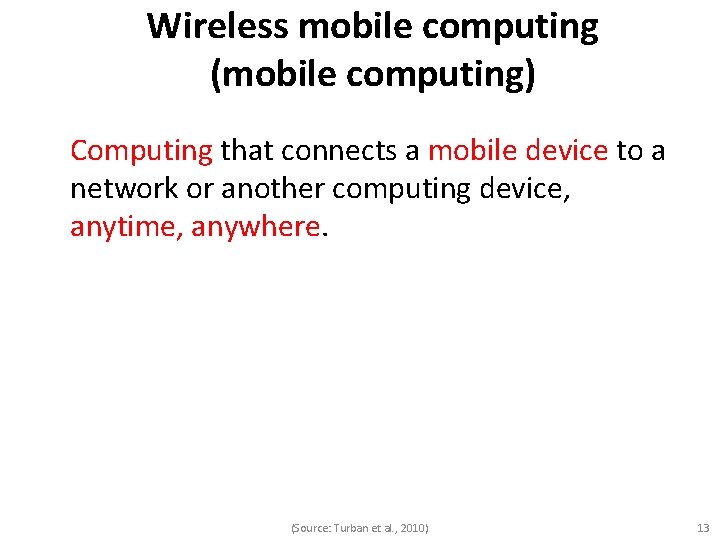 Wireless mobile computing (mobile computing)

Computing that connects a mobile device to a network or another computing device, anytime, anywhere.

(Source: Turban et al., 2010)

13